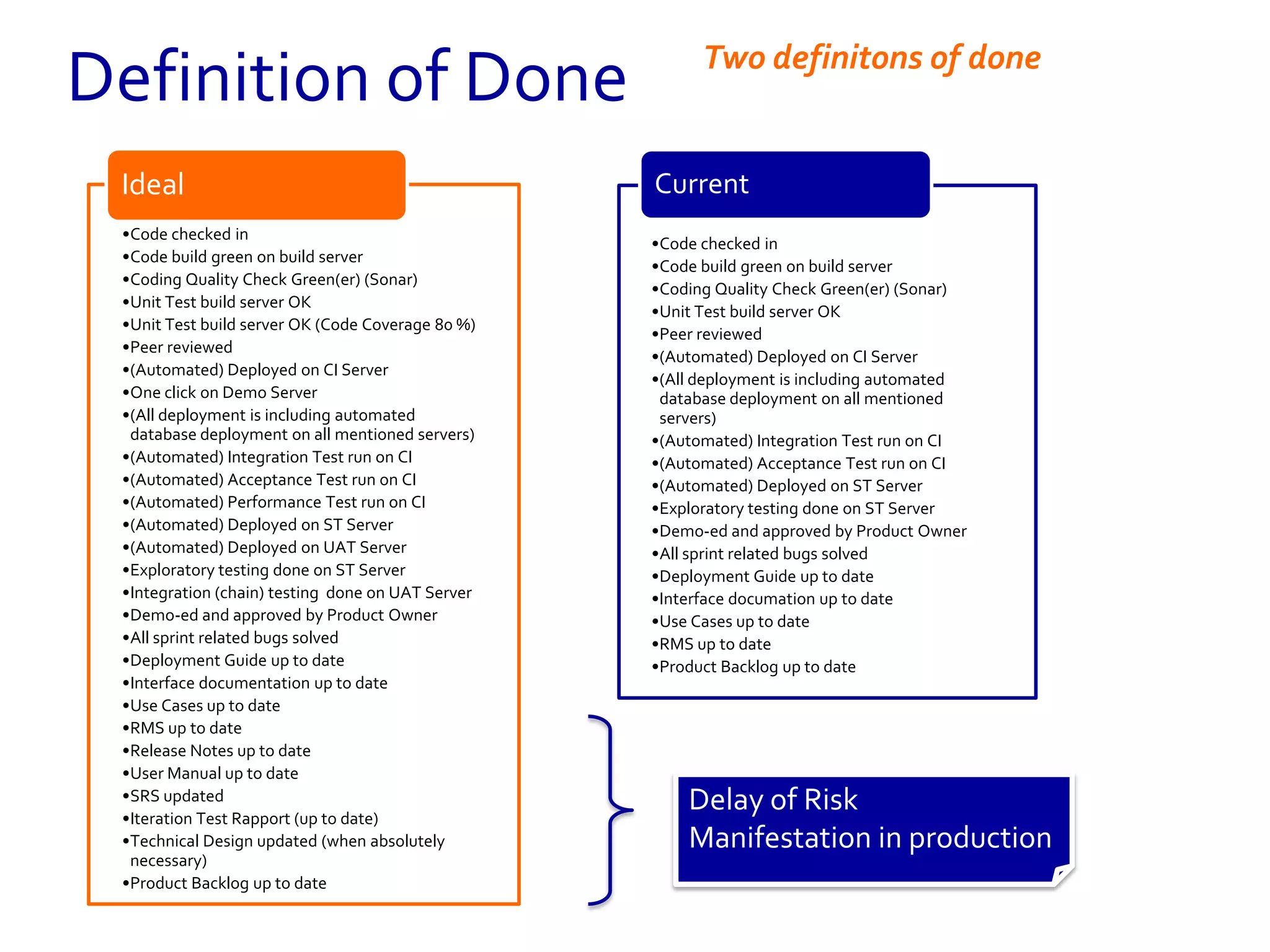 Definition of Done

Two definitons of done

Ideal

•Code checked in
•Code build green on build server
•Coding Quality Check Green(er) (Sonar)
•Unit Test build server OK
•Unit Test build server OK (Code Coverage 80 %)
•Peer reviewed
•(Automated) Deployed on CI Server
•One click on Demo Server
•(All deployment is including automated database deployment on all mentioned servers)
•(Automated) Integration Test run on CI
•(Automated) Acceptance Test run on CI
•(Automated) Performance Test run on CI
•(Automated) Deployed on ST Server
•(Automated) Deployed on UAT Server
•Exploratory testing done on ST Server
•Integration (chain) testing done on UAT Server
•Demo-ed and approved by Product Owner
•All sprint related bugs solved
•Deployment Guide up to date
•Interface documentation up to date
•Use Cases up to date
•RMS up to date
•Release Notes up to date
•User Manual up to date
•SRS updated
•Iteration Test Rapport (up to date)
•Technical Design updated (when absolutely necessary)
•Product Backlog up to date

Current

•Code checked in
•Code build green on build server
•Coding Quality Check Green(er) (Sonar)
•Unit Test build server OK
•Peer reviewed
•(Automated) Deployed on CI Server
•(All deployment is including automated database deployment on all mentioned servers)
•(Automated) Integration Test run on CI
•(Automated) Acceptance Test run on CI
•(Automated) Deployed on ST Server
•Exploratory testing done on ST Server
•Demo-ed and approved by Product Owner
•All sprint related bugs solved
•Deployment Guide up to date
•Interface documation up to date
•Use Cases up to date
•RMS up to date
•Product Backlog up to date

Delay of Risk
Manifestation in production